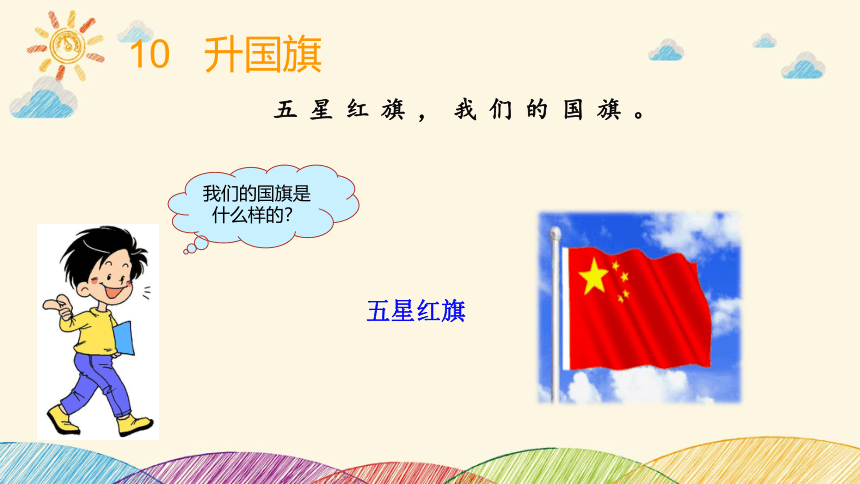 10 升国旗

五星红旗，我们的国旗。

我们的国旗是什么样的？

五星红旗